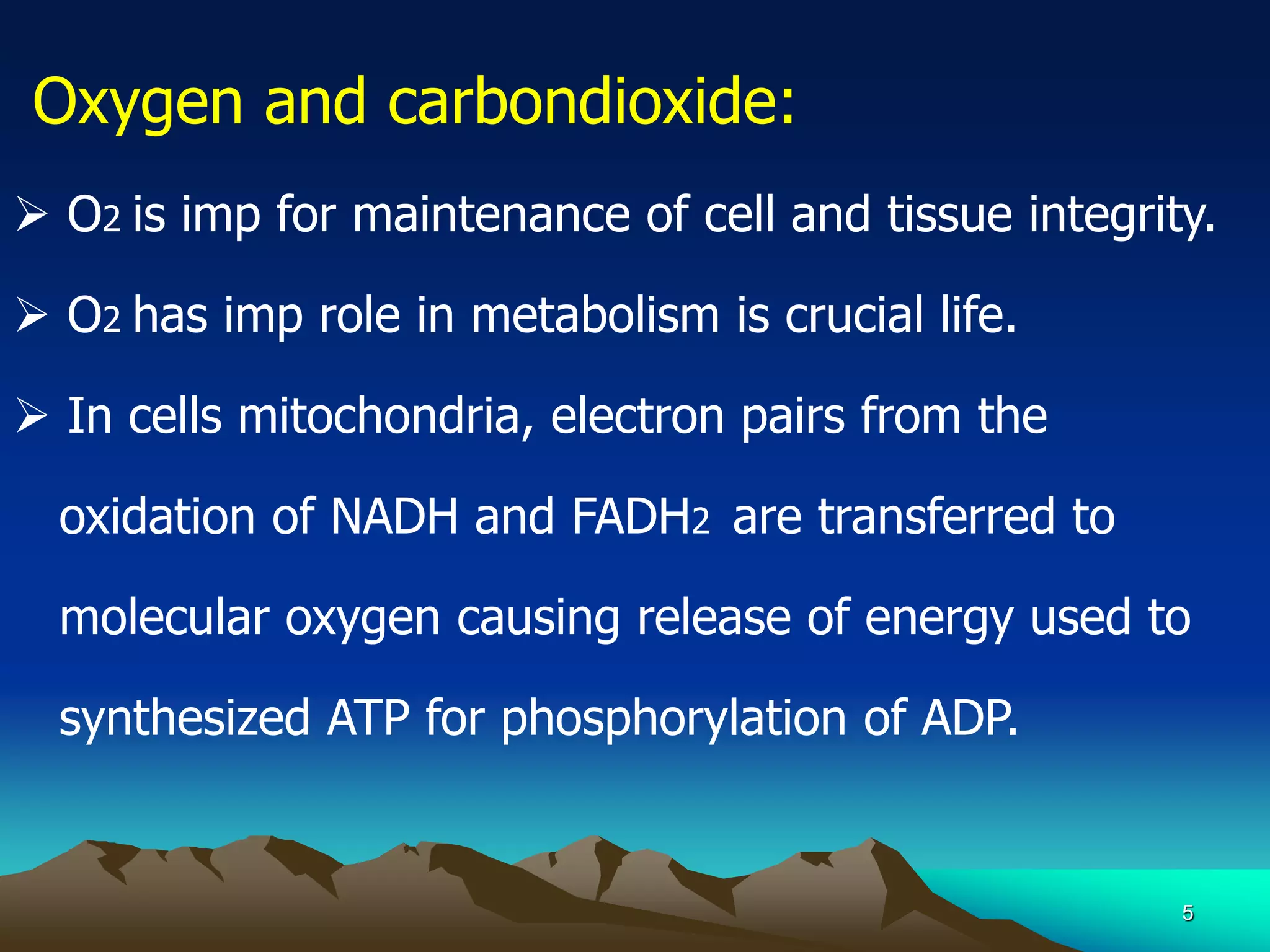 Oxygen and carbondioxide:

➢ $O_2$ is imp for maintenance of cell and tissue integrity.

➢ $O_2$ has imp role in metabolism is crucial life.

➢ In cells mitochondria, electron pairs from the oxidation of NADH and $FADH_2$ are transferred to molecular oxygen causing release of energy used to synthesized ATP for phosphorylation of ADP.

5